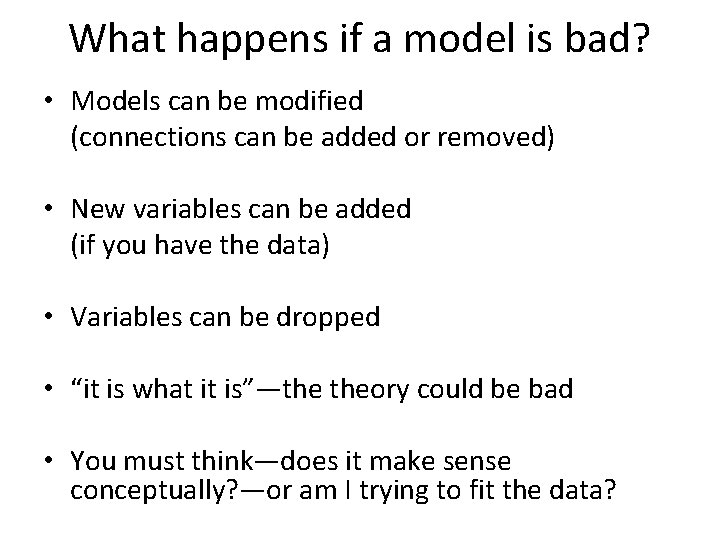 What happens if a model is bad?

• Models can be modified (connections can be added or removed)

• New variables can be added (if you have the data)

• Variables can be dropped

• “it is what it is”—the theory could be bad

• You must think—does it make sense conceptually?—or am I trying to fit the data?